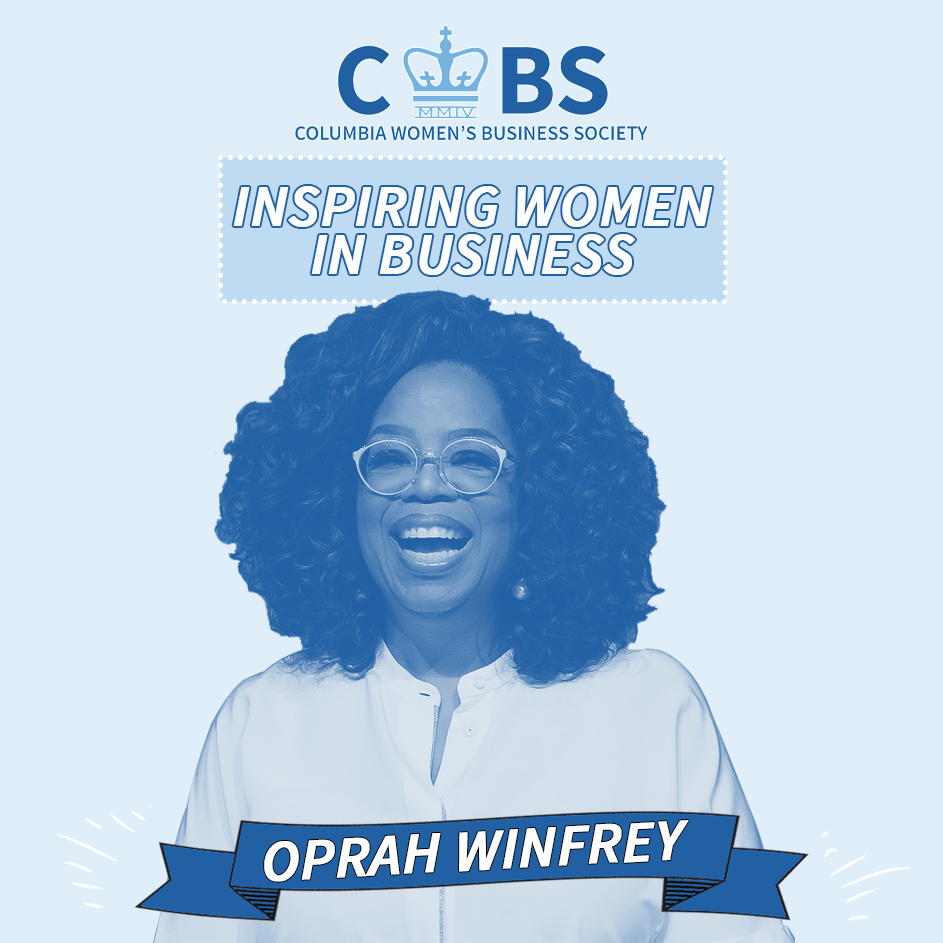 C BS
MMIV
COLUMBIA WOMEN'S BUSINESS SOCIETY

INSPIRING WOMEN IN BUSINESS

OPRAH WINFREY